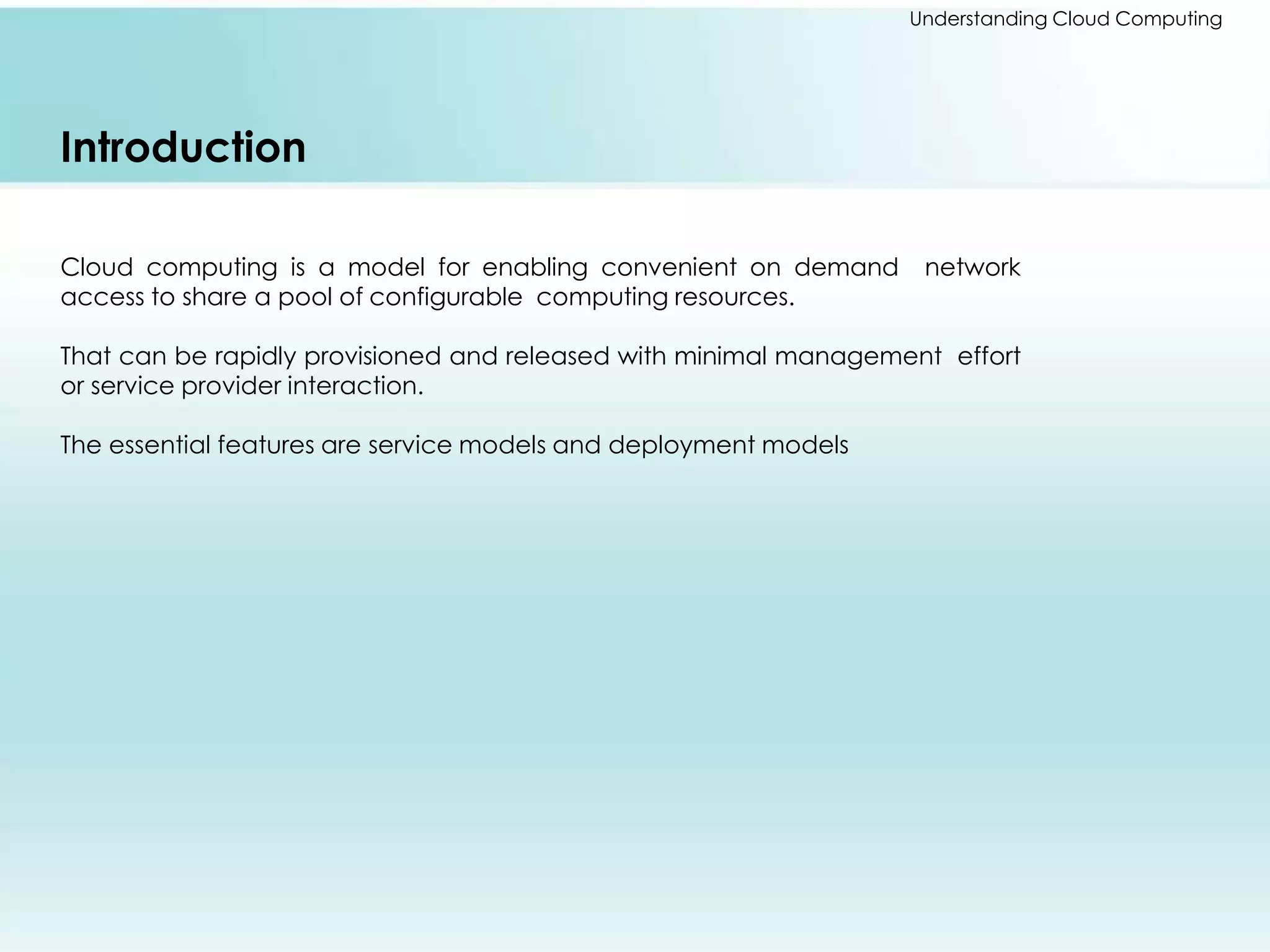 Understanding Cloud Computing

Introduction

Cloud computing is a model for enabling convenient on demand network access to share a pool of configurable computing resources.

That can be rapidly provisioned and released with minimal management effort or service provider interaction.

The essential features are service models and deployment models